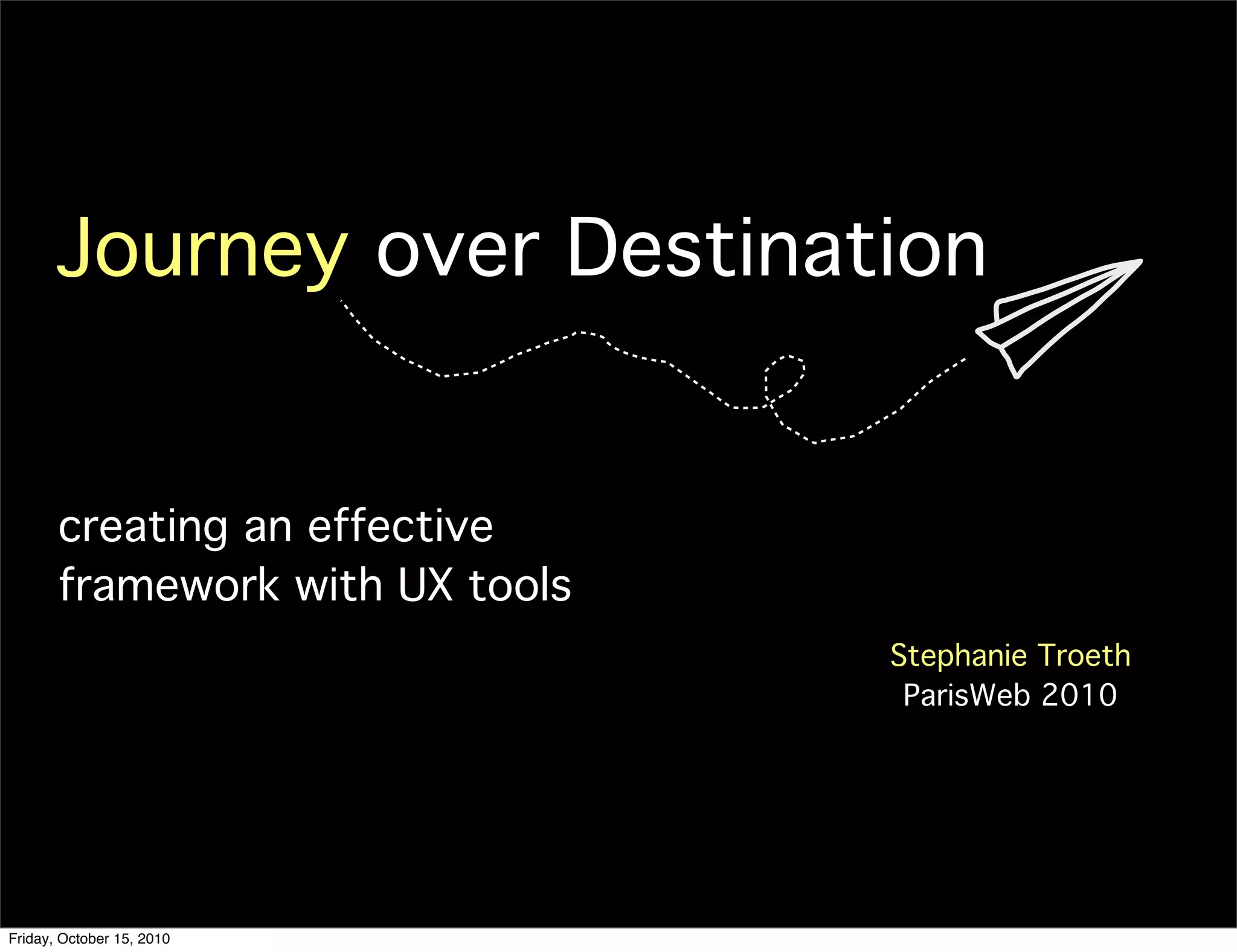 Journey over Destination

creating an effective framework with UX tools

Stephanie Troeth
ParisWeb 2010

Friday, October 15, 2010